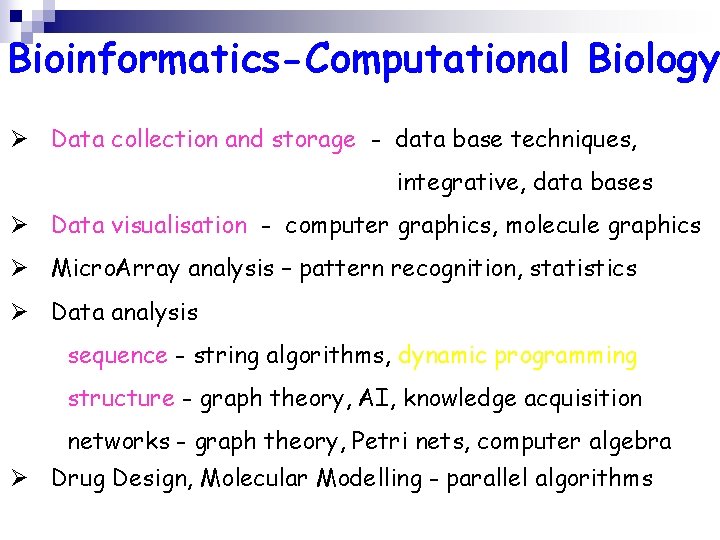 Bioinformatics-Computational Biology

➢ Data collection and storage - data base techniques, integrative, data bases

➢ Data visualisation - computer graphics, molecule graphics

➢ MicroArray analysis – pattern recognition, statistics

➢ Data analysis

sequence - string algorithms, dynamic programming

structure - graph theory, AI, knowledge acquisition

networks - graph theory, Petri nets, computer algebra

➢ Drug Design, Molecular Modelling - parallel algorithms